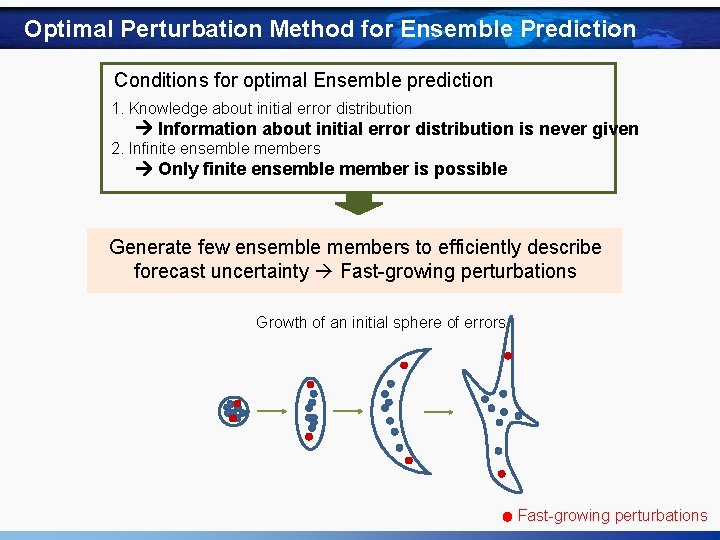 Optimal Perturbation Method for Ensemble Prediction

Conditions for optimal Ensemble prediction

1. Knowledge about initial error distribution
→ Information about initial error distribution is never given
2. Infinite ensemble members
→ Only finite ensemble member is possible

Generate few ensemble members to efficiently describe forecast uncertainty → Fast-growing perturbations

Growth of an initial sphere of errors

Fast-growing perturbations